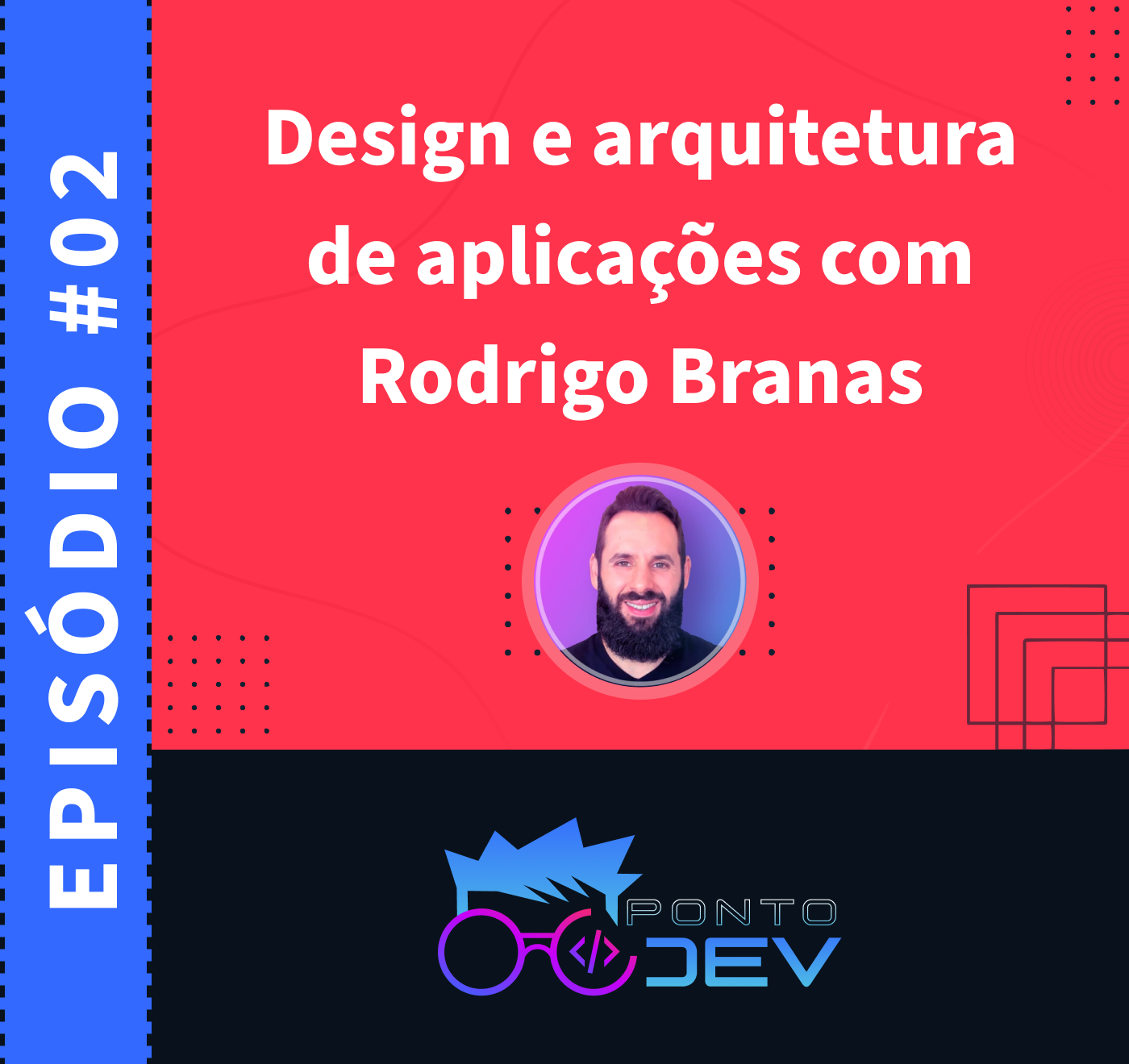 EPISÓDIO #02

Design e arquitetura de aplicações com Rodrigo Branas

</>
PONTO
DEV